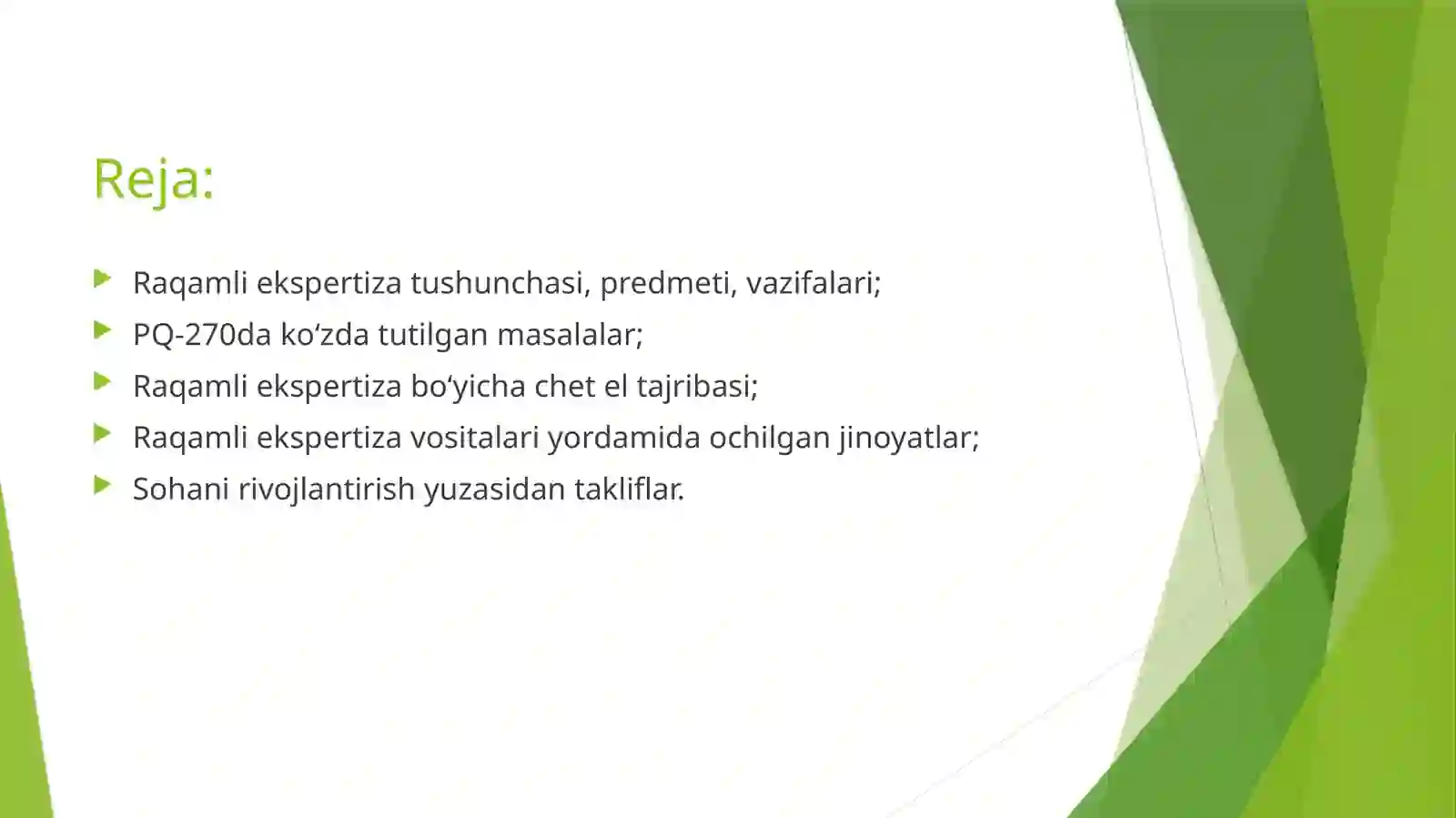 Reja:

Raqamli ekspertiza tushunchasi, predmeti, vazifalari;
PQ-270da ko‘zda tutilgan masalalar;
Raqamli ekspertiza bo‘yicha chet el tajribasi;
Raqamli ekspertiza vositalari yordamida ochilgan jinoyatlar;
Sohani rivojlantirish yuzasidan takliflar.